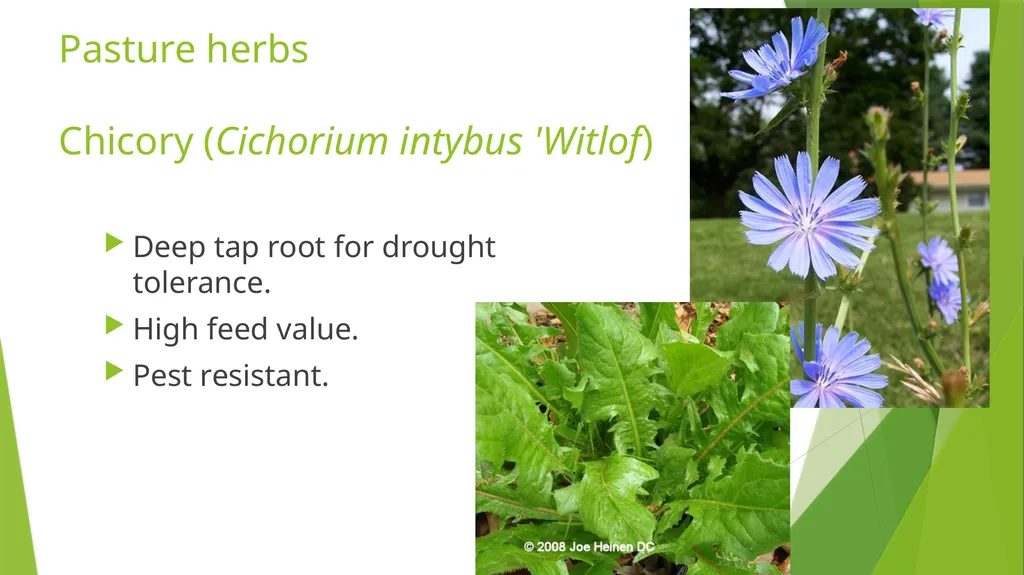 Pasture herbs

Chicory (Cichorium intybus 'Witlof)

▶ Deep tap root for drought tolerance.

▶ High feed value.

▶ Pest resistant.

© 2008 Joe Heinen DC